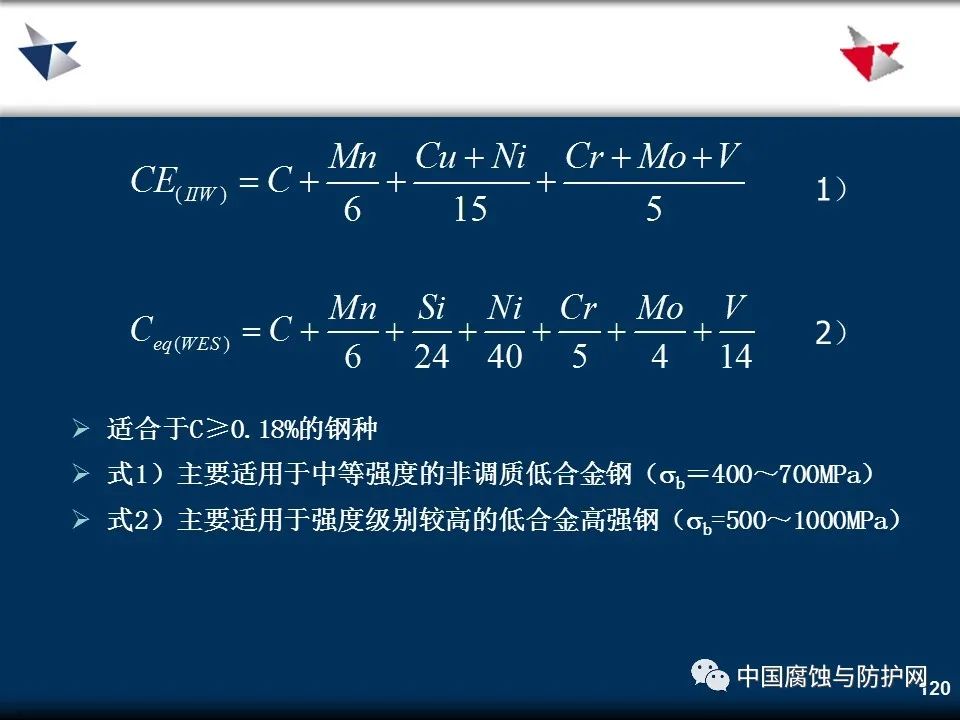 $CE_{(IIW)} = C + \frac{Mn}{6} + \frac{Cu+Ni}{15} + \frac{Cr+Mo+V}{5}$ 1）

$C_{eq(WES)} = C + \frac{Mn}{6} + \frac{Si}{24} + \frac{Ni}{40} + \frac{Cr}{5} + \frac{Mo}{4} + \frac{V}{14}$ 2）

➢ 适合于C≥0.18%的钢种

➢ 式1）主要适用于中等强度的非调质低合金钢（$\sigma_b$＝400～700MPa）

➢ 式2）主要适用于强度级别较高的低合金高强钢（$\sigma_b$=500～1000MPa）

中国腐蚀与防护网

120